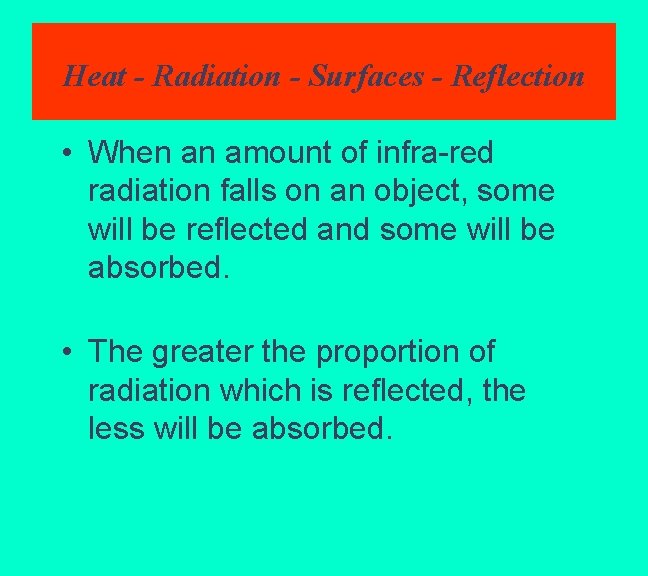 Heat - Radiation - Surfaces - Reflection

• When an amount of infra-red radiation falls on an object, some will be reflected and some will be absorbed.

• The greater the proportion of radiation which is reflected, the less will be absorbed.